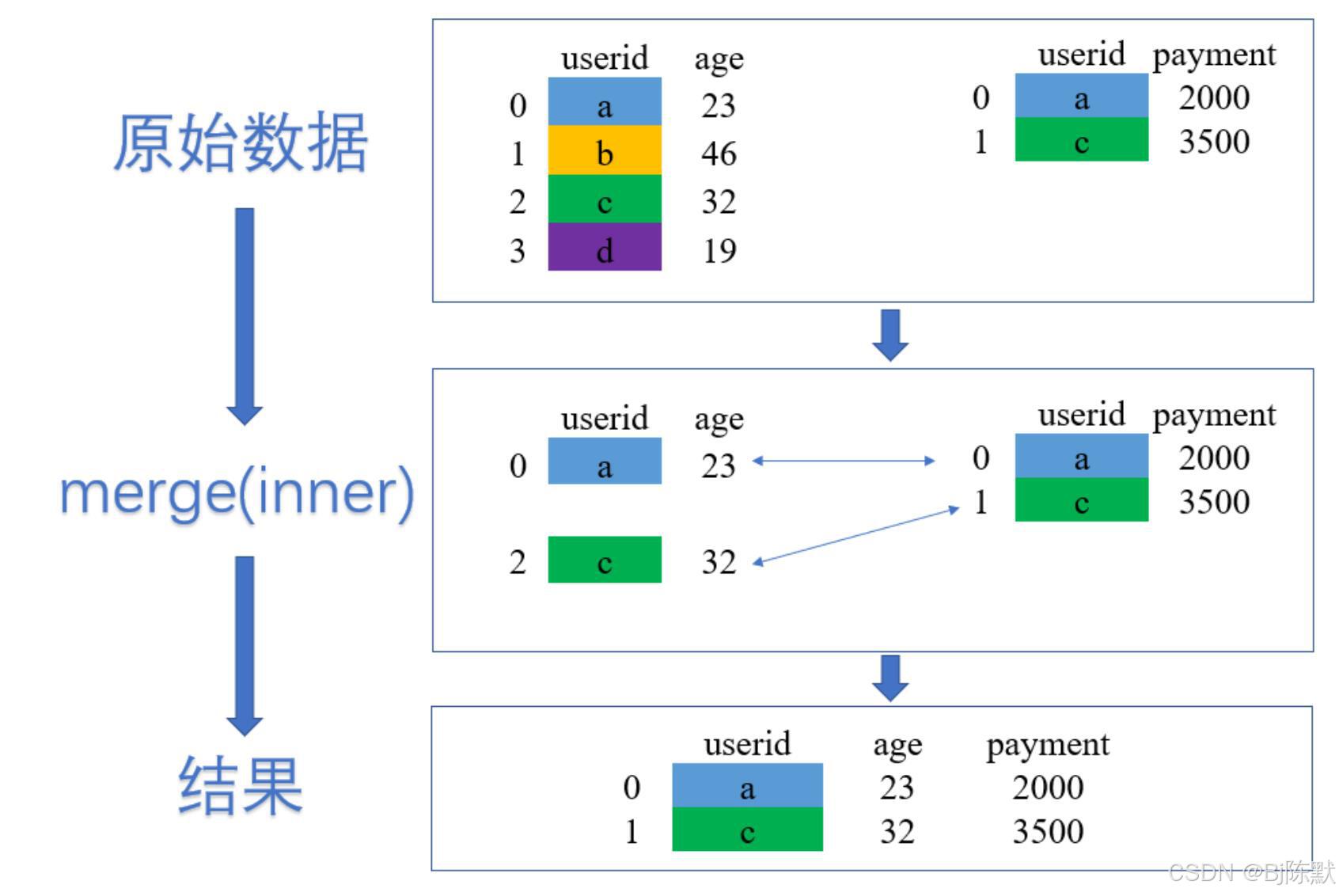 原始数据

merge(inner)

结果

| | userid | age |
|---|---|---|
| 0 | a | 23 |
| 1 | b | 46 |
| 2 | c | 32 |
| 3 | d | 19 |

| | userid | payment |
|---|---|---|
| 0 | a | 2000 |
| 1 | c | 3500 |

| | userid | age |
|---|---|---|
| 0 | a | 23 |
| 2 | c | 32 |

| | userid | payment |
|---|---|---|
| 0 | a | 2000 |
| 1 | c | 3500 |

| | userid | age | payment |
|---|---|---|---|
| 0 | a | 23 | 2000 |
| 1 | c | 32 | 3500 |

CSDN @Bj陈默